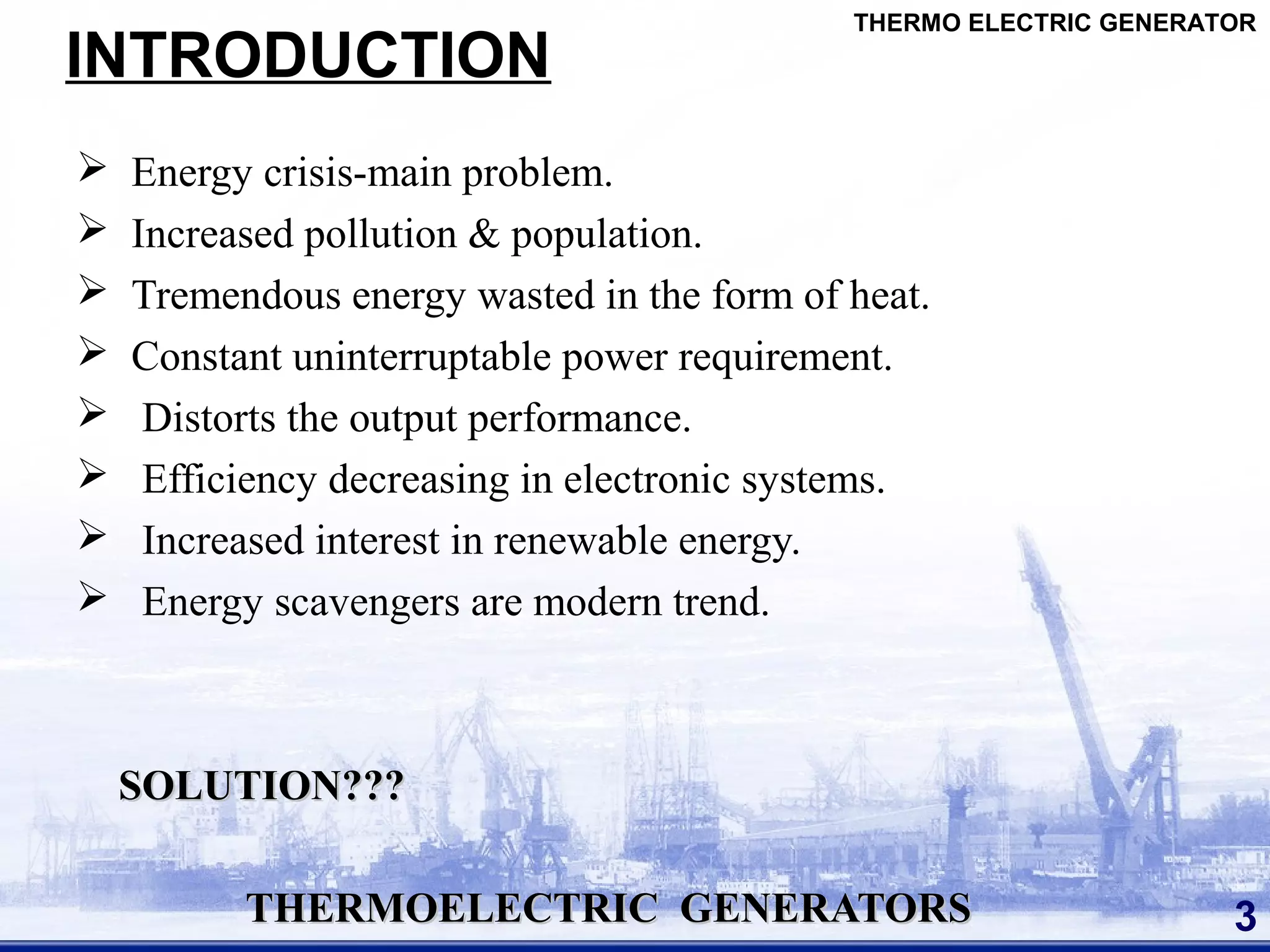 THERMO ELECTRIC GENERATOR

INTRODUCTION

➢ Energy crisis-main problem.
➢ Increased pollution & population.
➢ Tremendous energy wasted in the form of heat.
➢ Constant uninterruptable power requirement.
➢ Distorts the output performance.
➢ Efficiency decreasing in electronic systems.
➢ Increased interest in renewable energy.
➢ Energy scavengers are modern trend.

SOLUTION???

THERMOELECTRIC GENERATORS

3